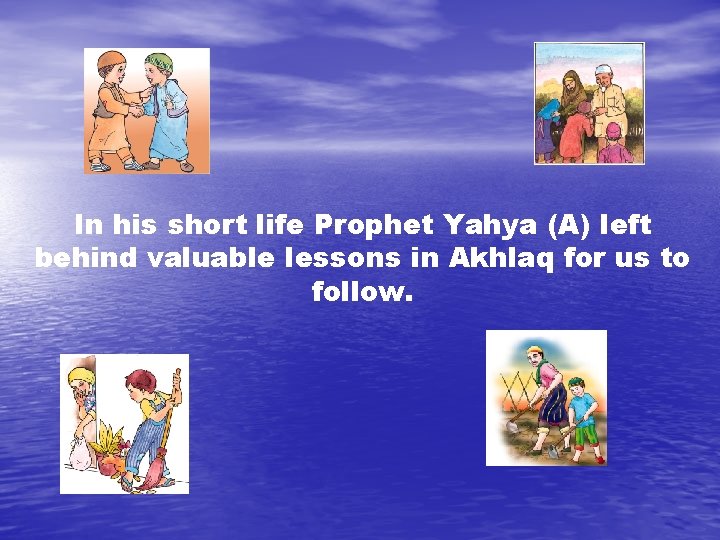 In his short life Prophet Yahya (A) left behind valuable lessons in Akhlaq for us to follow.